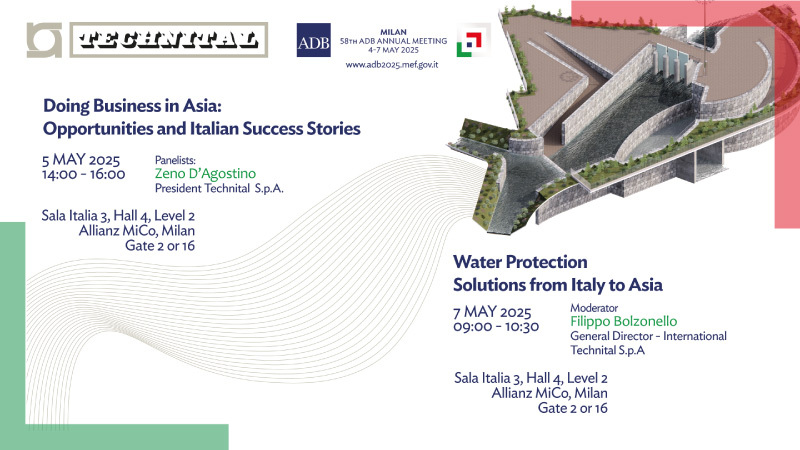 TECHNITAL

ADB

MILAN
58TH ADB ANNUAL MEETING
4-7 MAY 2025
www.adb2025.mef.gov.it

Doing Business in Asia: Opportunities and Italian Success Stories

5 MAY 2025
14:00 - 16:00

Panelists:
Zeno D'Agostino
President Technital S.p.A.

Sala Italia 3, Hall 4, Level 2
Allianz MiCo, Milan
Gate 2 or 16

Water Protection
Solutions from Italy to Asia

7 MAY 2025
09:00 - 10:30

Moderator
Filippo Bolzonello
General Director - International
Technital S.p.A

Sala Italia 3, Hall 4, Level 2
Allianz MiCo, Milan
Gate 2 or 16